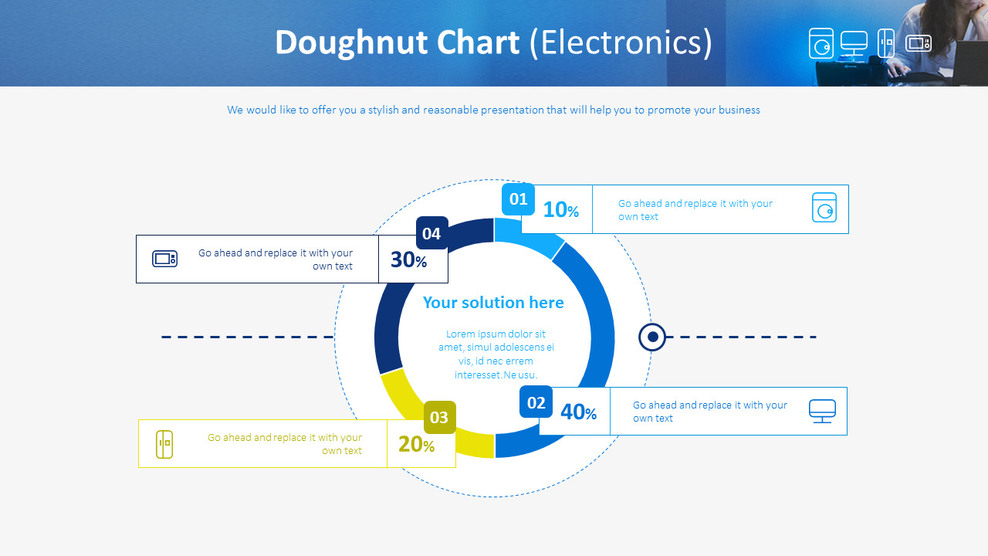 Doughnut Chart (Electronics)

We would like to offer you a stylish and reasonable presentation that will help you to promote your business

01 10%
Go ahead and replace it with your own text

04 30%
Go ahead and replace it with your own text

Your solution here

Lorem ipsum dolor sit amet, simul adolescens ei vis, id nec errem interesset.Ne usu.

02 40%
Go ahead and replace it with your own text

03 20%
Go ahead and replace it with your own text